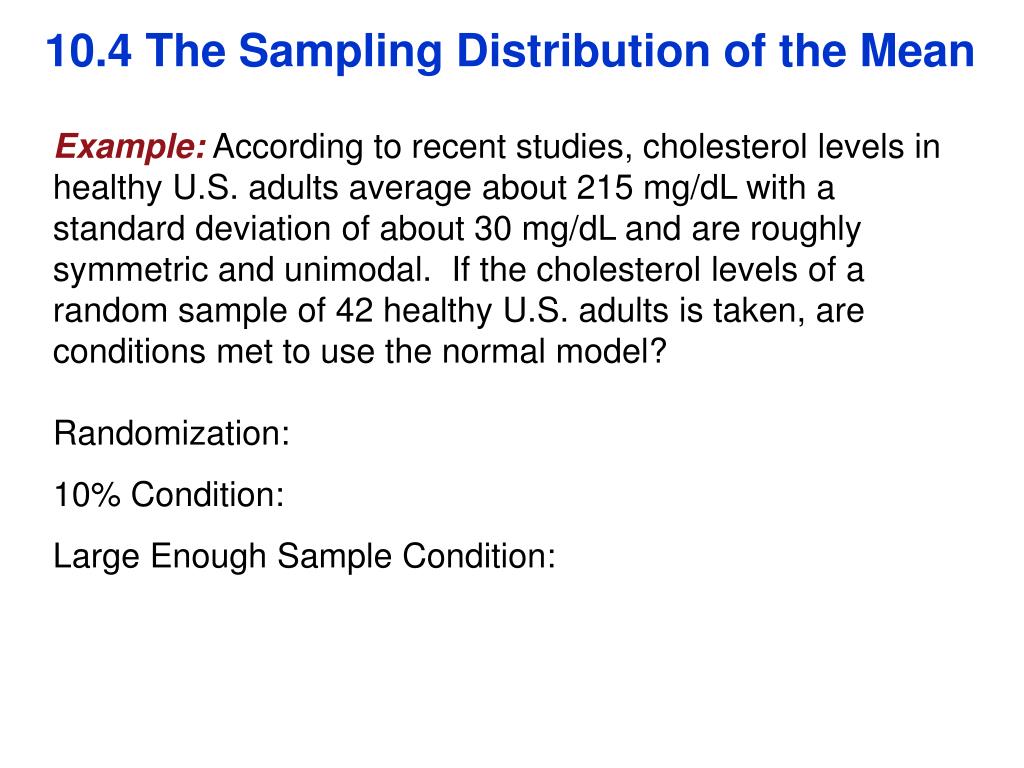 10.4 The Sampling Distribution of the Mean

Example: According to recent studies, cholesterol levels in healthy U.S. adults average about 215 mg/dL with a standard deviation of about 30 mg/dL and are roughly symmetric and unimodal. If the cholesterol levels of a random sample of 42 healthy U.S. adults is taken, are conditions met to use the normal model?

Randomization:

10% Condition:

Large Enough Sample Condition: